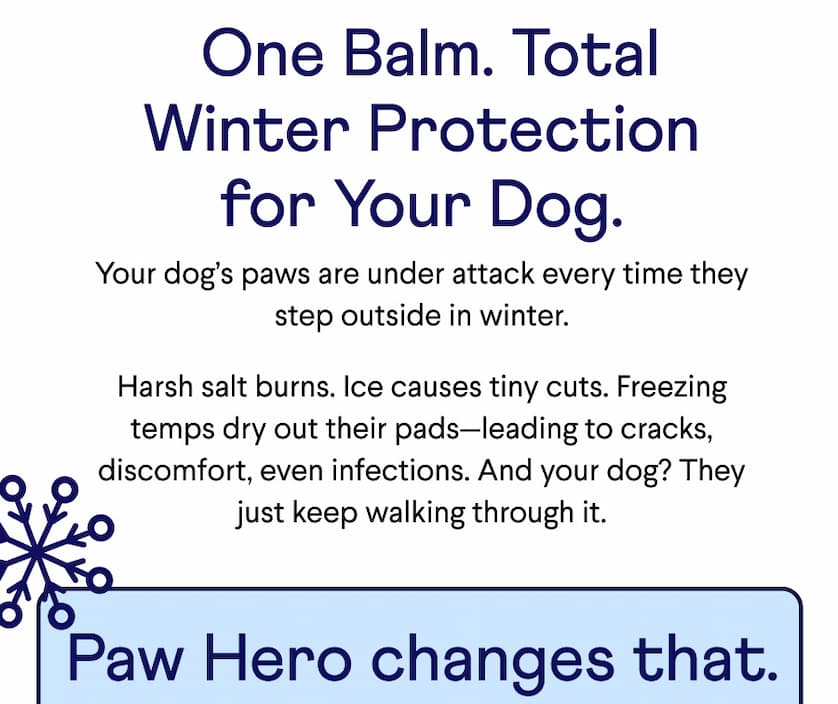 One Balm. Total Winter Protection for Your Dog.

Your dog's paws are under attack every time they step outside in winter.

Harsh salt burns. Ice causes tiny cuts. Freezing temps dry out their pads—leading to cracks, discomfort, even infections. And your dog? They just keep walking through it.

Paw Hero changes that.